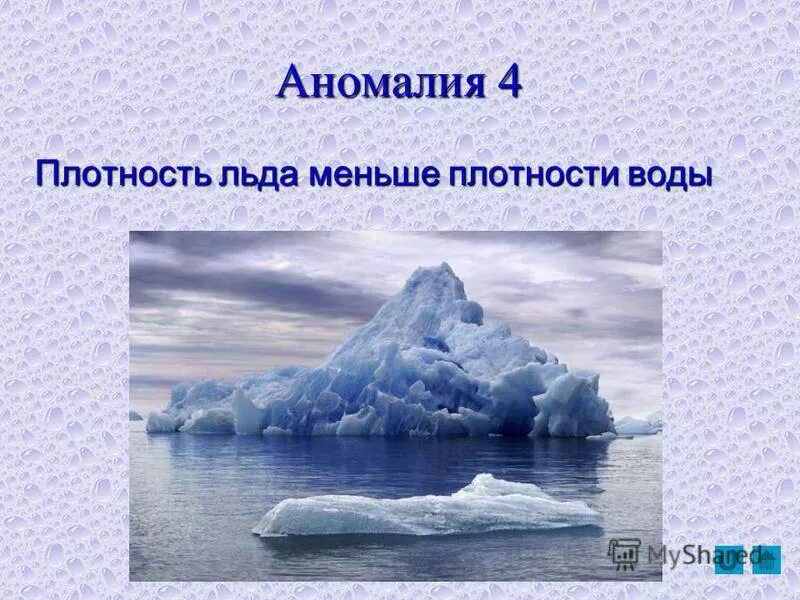 Аномалия 4

Плотность льда меньше плотности воды

MyShared